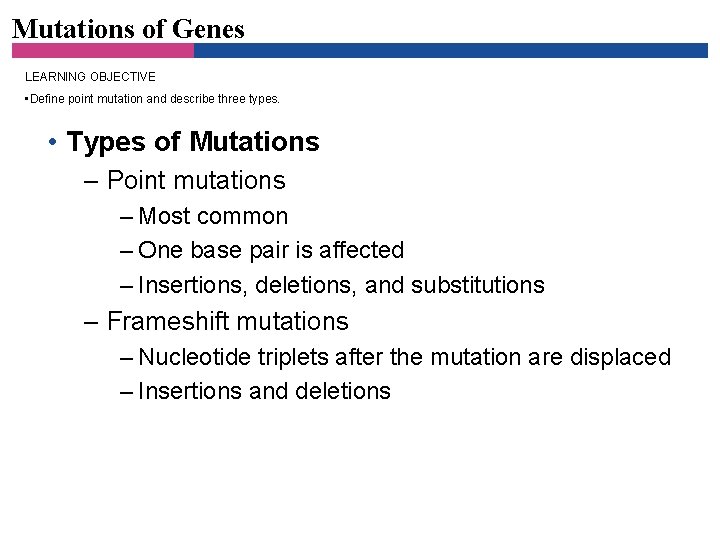 Mutations of Genes

LEARNING OBJECTIVE

•Define point mutation and describe three types.

• Types of Mutations
– Point mutations
– Most common
– One base pair is affected
– Insertions, deletions, and substitutions
– Frameshift mutations
– Nucleotide triplets after the mutation are displaced
– Insertions and deletions